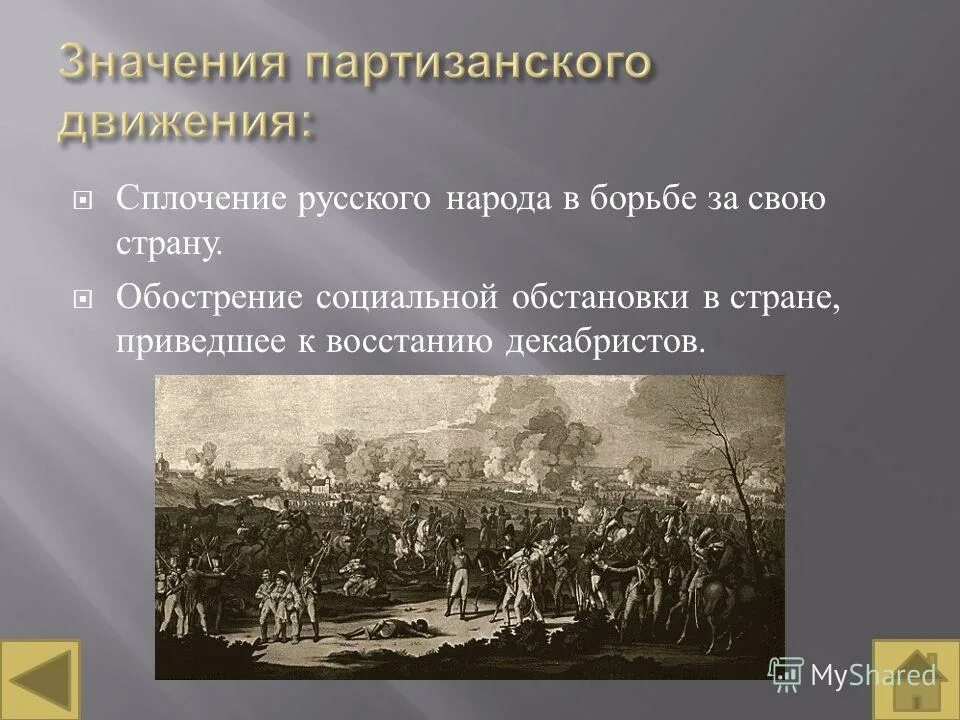 Значения партизанского движения:

Сплочение русского народа в борьбе за свою страну.

Обострение социальной обстановки в стране, приведшее к восстанию декабристов.

MyShared